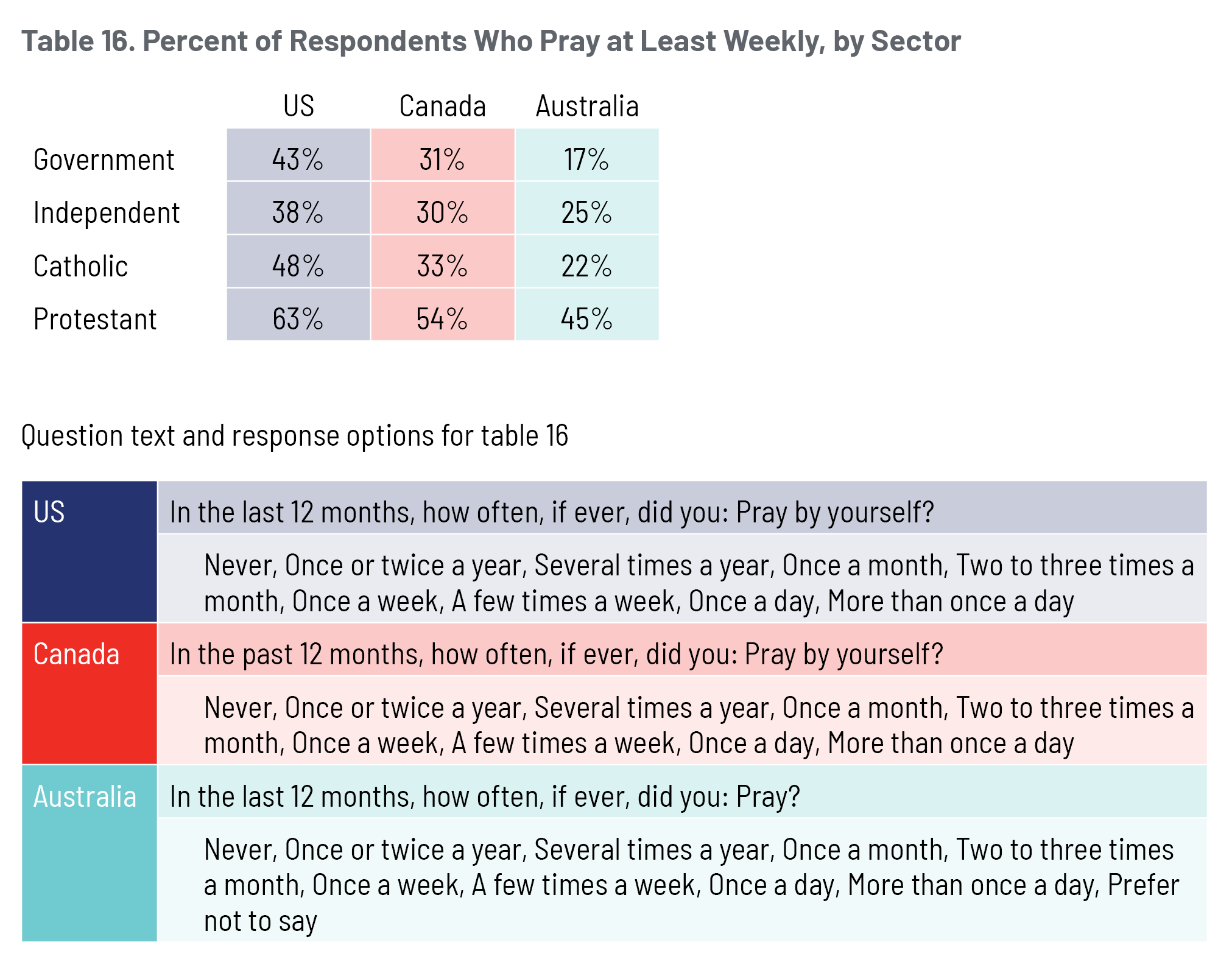 Table 16. Percent of Respondents Who Pray at Least Weekly, by Sector

| | US | Canada | Australia |
|---|---|---|---|
| Government | 43% | 31% | 17% |
| Independent | 38% | 30% | 25% |
| Catholic | 48% | 33% | 22% |
| Protestant | 63% | 54% | 45% |

Question text and response options for table 16

| | |
|---|---|
| US | In the last 12 months, how often, if ever, did you: Pray by yourself? |
| | Never, Once or twice a year, Several times a year, Once a month, Two to three times a month, Once a week, A few times a week, Once a day, More than once a day |
| Canada | In the past 12 months, how often, if ever, did you: Pray by yourself? |
| | Never, Once or twice a year, Several times a year, Once a month, Two to three times a month, Once a week, A few times a week, Once a day, More than once a day |
| Australia | In the last 12 months, how often, if ever, did you: Pray? |
| | Never, Once or twice a year, Several times a year, Once a month, Two to three times a month, Once a week, A few times a week, Once a day, More than once a day, Prefer not to say |